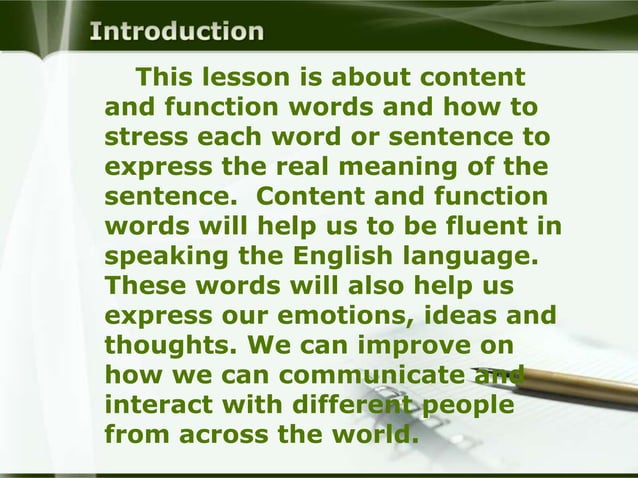 Introduction

This lesson is about content and function words and how to stress each word or sentence to express the real meaning of the sentence. Content and function words will help us to be fluent in speaking the English language. These words will also help us express our emotions, ideas and thoughts. We can improve on how we can communicate and interact with different people from across the world.